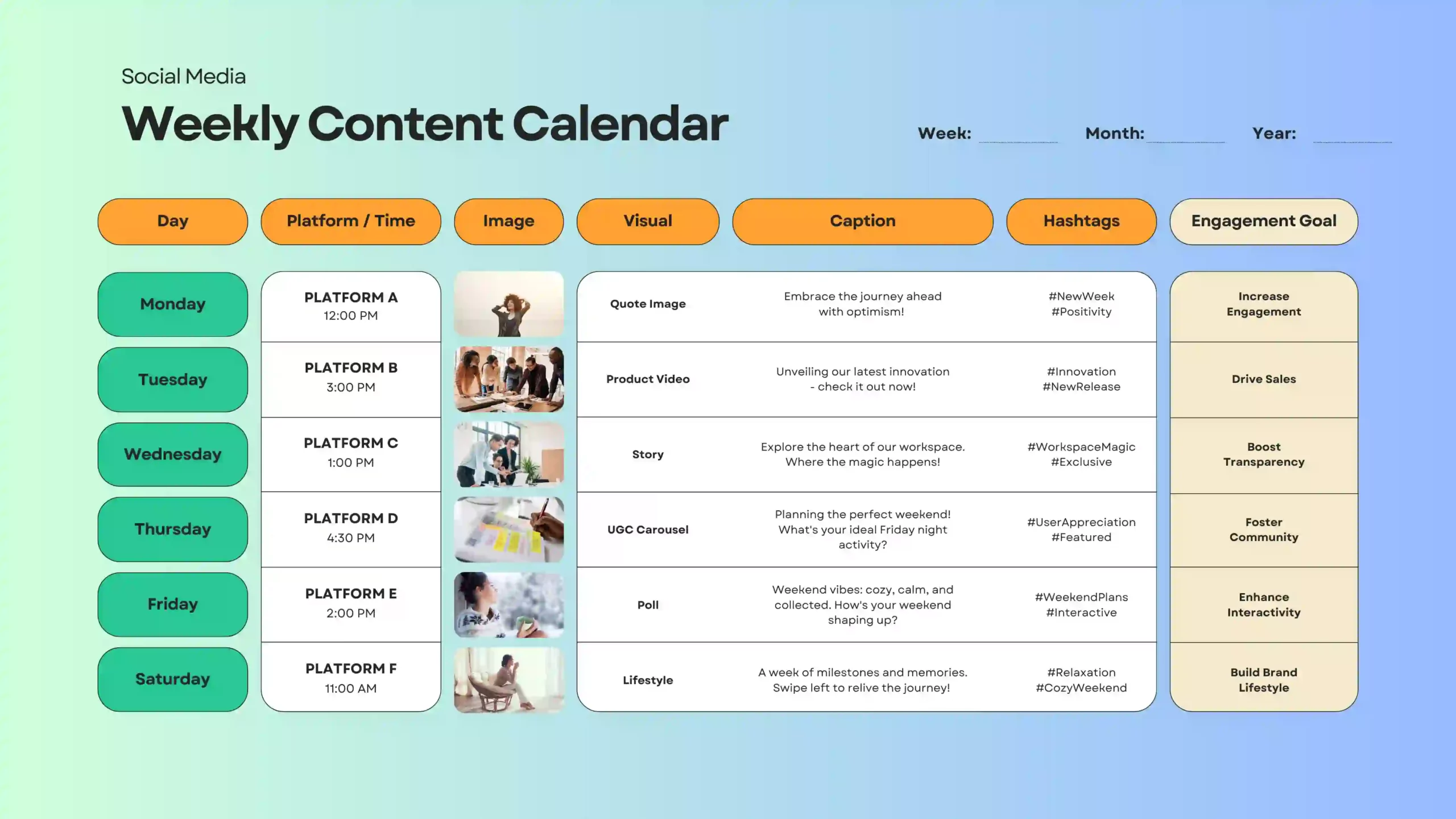 Social Media

Weekly Content Calendar

Week: Month: Year:

| Day | Platform / Time | Image | Visual | Caption | Hashtags | Engagement Goal |
|---|---|---|---|---|---|---|
| Monday | PLATFORM A 12:00 PM | | Quote Image | Embrace the journey ahead with optimism! | #NewWeek #Positivity | Increase Engagement |
| Tuesday | PLATFORM B 3:00 PM | | Product Video | Unveiling our latest innovation - check it out now! | #Innovation #NewRelease | Drive Sales |
| Wednesday | PLATFORM C 1:00 PM | | Story | Explore the heart of our workspace. Where the magic happens! | #WorkspaceMagic #Exclusive | Boost Transparency |
| Thursday | PLATFORM D 4:30 PM | | UGC Carousel | Planning the perfect weekend! What's your ideal Friday night activity? | #UserAppreciation #Featured | Foster Community |
| Friday | PLATFORM E 2:00 PM | | Poll | Weekend vibes: cozy, calm, and collected. How's your weekend shaping up? | #WeekendPlans #Interactive | Enhance Interactivity |
| Saturday | PLATFORM F 11:00 AM | | Lifestyle | A week of milestones and memories. Swipe left to relive the journey! | #Relaxation #CozyWeekend | Build Brand Lifestyle |